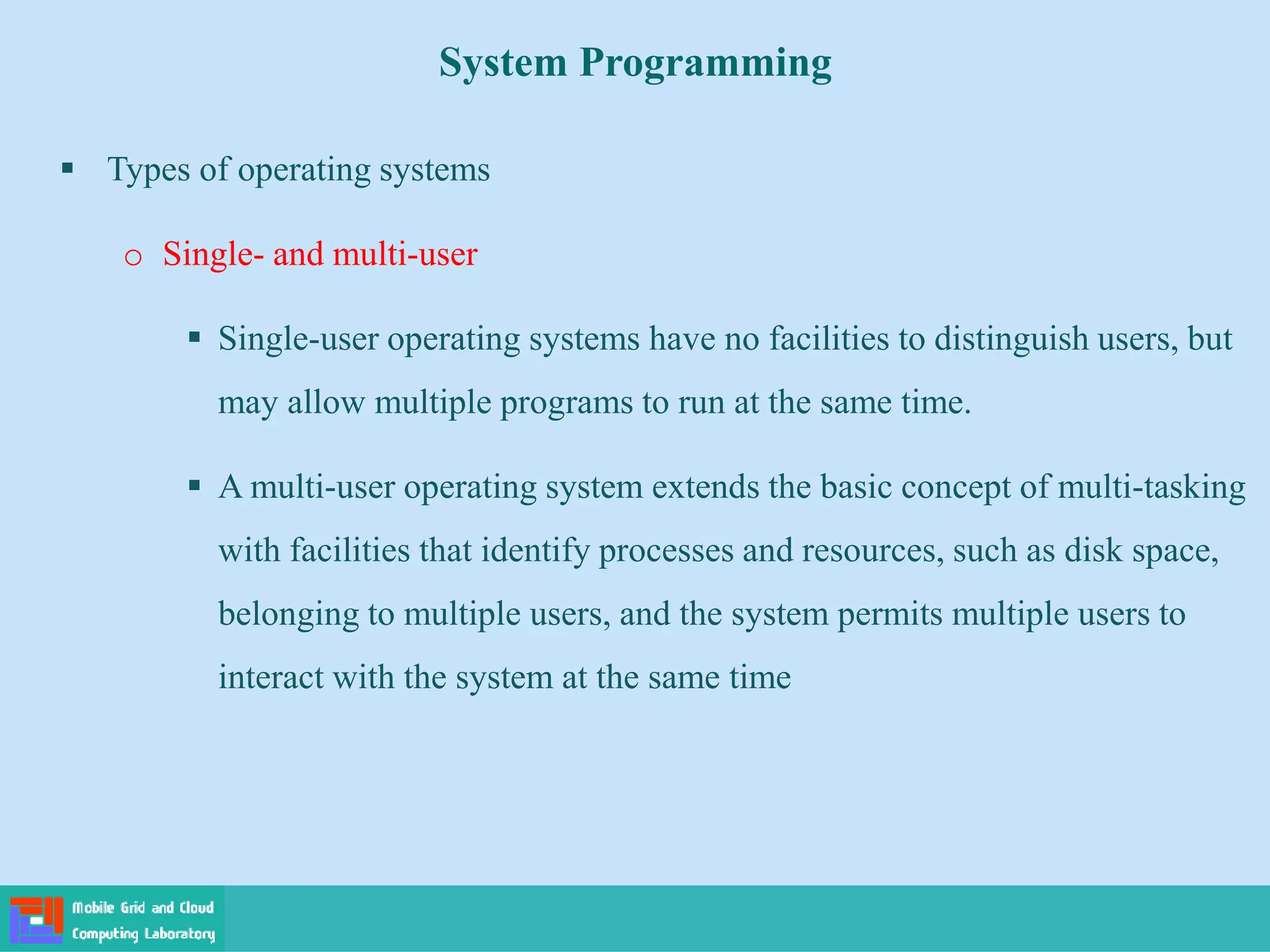 System Programming

▪ Types of operating systems

o Single- and multi-user

▪ Single-user operating systems have no facilities to distinguish users, but may allow multiple programs to run at the same time.

▪ A multi-user operating system extends the basic concept of multi-tasking with facilities that identify processes and resources, such as disk space, belonging to multiple users, and the system permits multiple users to interact with the system at the same time

Mobile Grid and Cloud Computing Laboratory